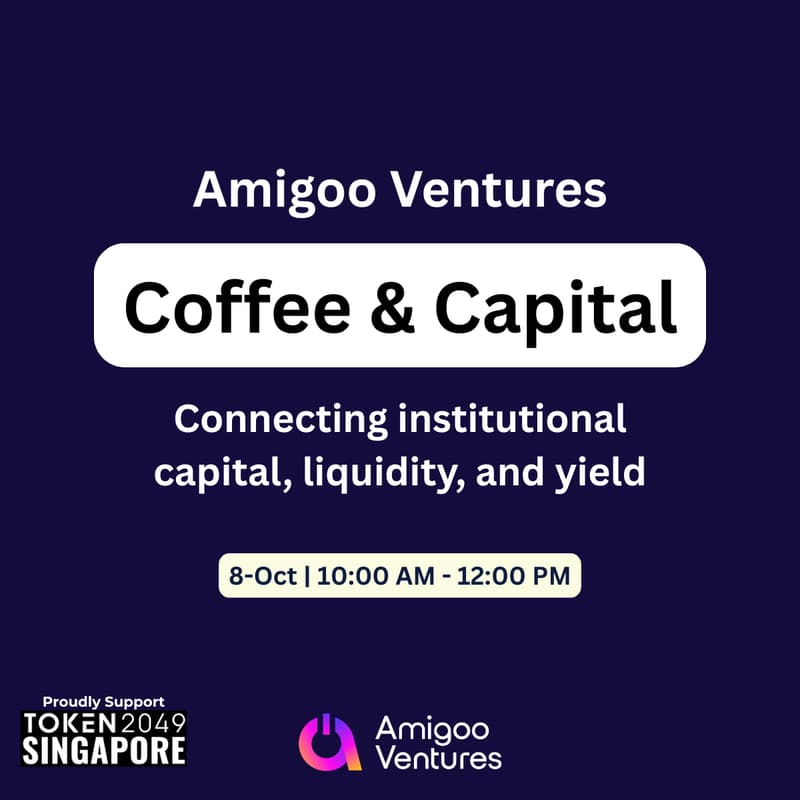 Amigoo Ventures

Coffee & Capital

Connecting institutional capital, liquidity, and yield

8-Oct | 10:00 AM - 12:00 PM

Proudly Support
TOKEN2049
SINGAPORE

Amigoo Ventures